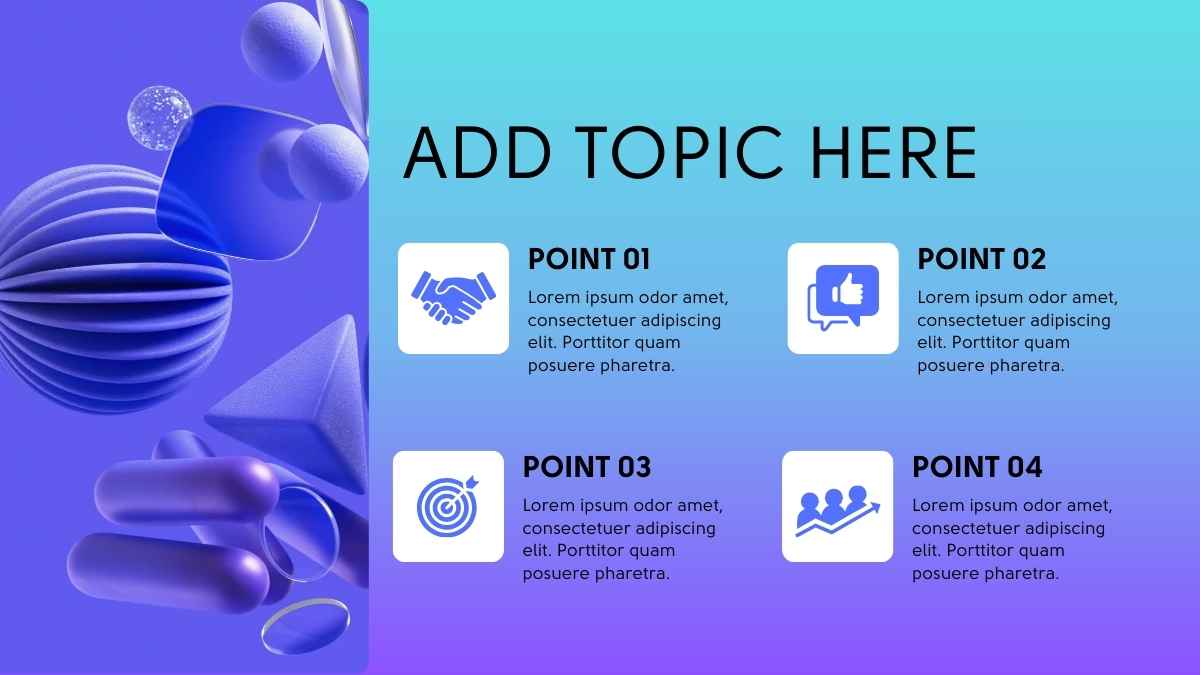 ADD TOPIC HERE

POINT 01

Lorem ipsum odor amet, consectetuer adipiscing elit. Porttitor quam posuere pharetra.

POINT 02

Lorem ipsum odor amet, consectetuer adipiscing elit. Porttitor quam posuere pharetra.

POINT 03

Lorem ipsum odor amet, consectetuer adipiscing elit. Porttitor quam posuere pharetra.

POINT 04

Lorem ipsum odor amet, consectetuer adipiscing elit. Porttitor quam posuere pharetra.